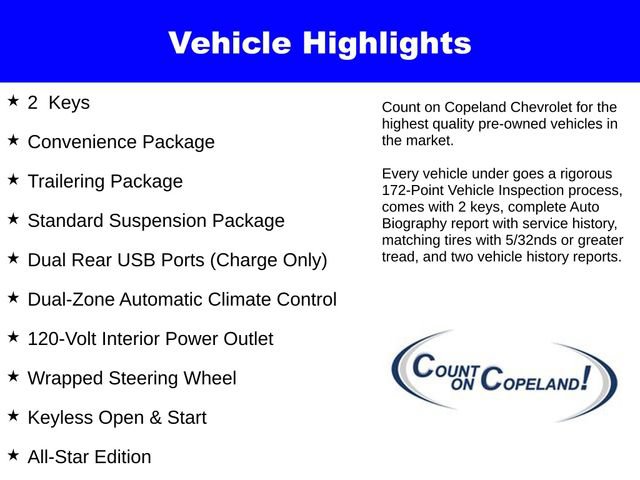 Vehicle Highlights

★ 2 Keys

★ Convenience Package

★ Trailering Package

★ Standard Suspension Package

★ Dual Rear USB Ports (Charge Only)

★ Dual-Zone Automatic Climate Control

★ 120-Volt Interior Power Outlet

★ Wrapped Steering Wheel

★ Keyless Open & Start

★ All-Star Edition

Count on Copeland Chevrolet for the highest quality pre-owned vehicles in the market.

Every vehicle under goes a rigorous 172-Point Vehicle Inspection process, comes with 2 keys, complete Auto Biography report with service history, matching tires with 5/32nds or greater tread, and two vehicle history reports.

COUNT ON COPELAND!